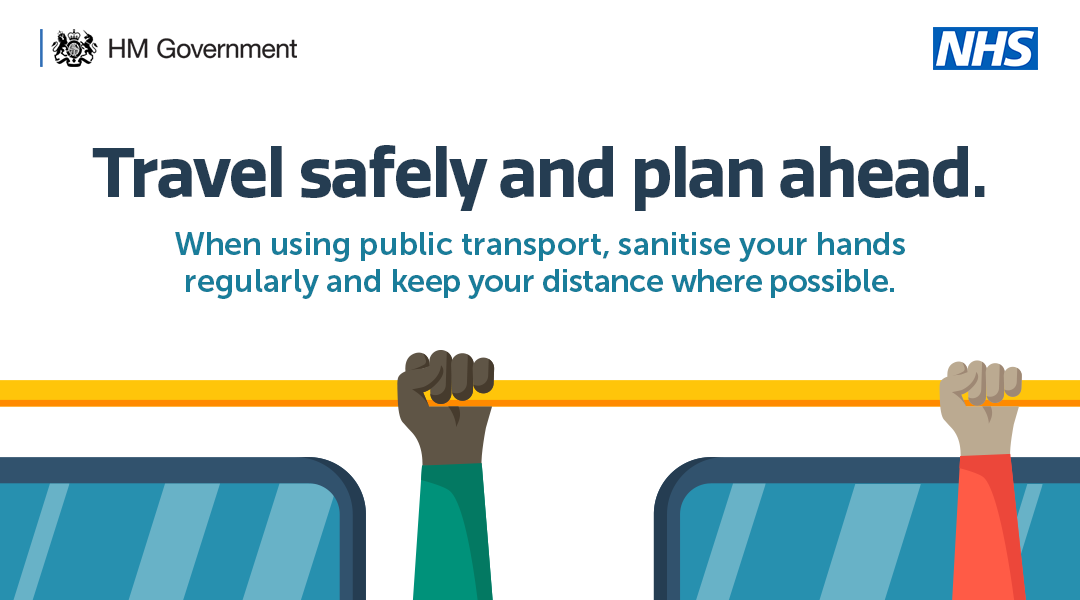 HM Government

NHS

Travel safely and plan ahead.

When using public transport, sanitise your hands regularly and keep your distance where possible.